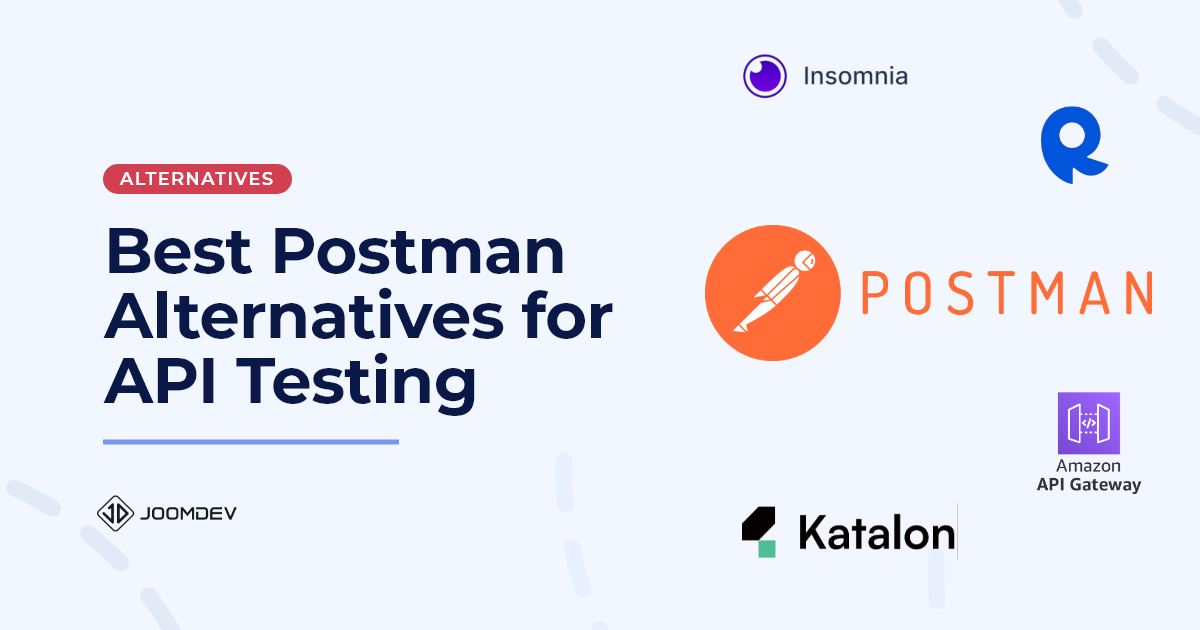 ALTERNATIVES

Best Postman Alternatives for API Testing

JOOMDEV

Insomnia

POSTMAN

Amazon
API Gateway

Katalon